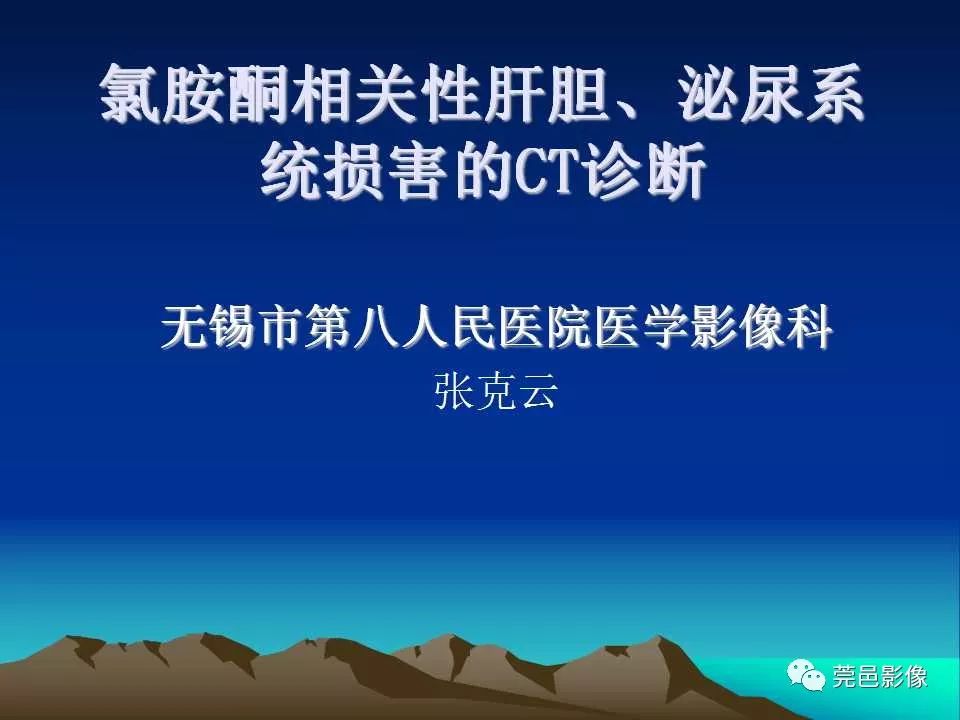 氯胺酮相关性肝胆、泌尿系统损害的CT诊断

无锡市第八人民医院医学影像科
张克云

莞邑影像